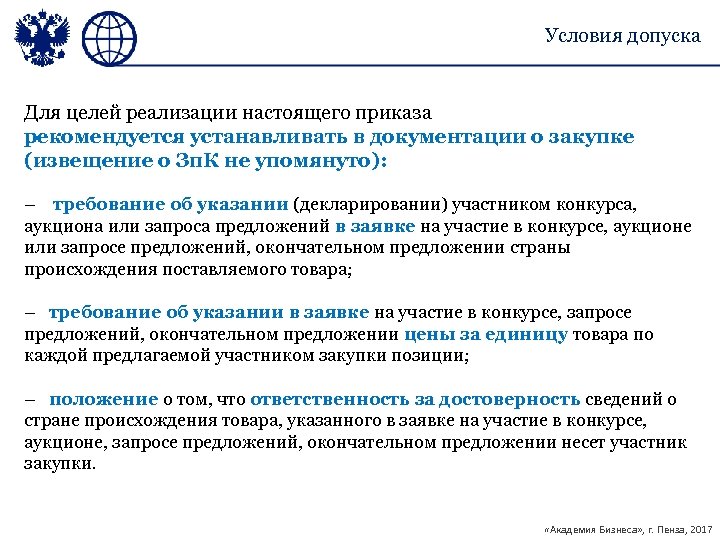 Условия допуска

Для целей реализации настоящего приказа рекомендуется устанавливать в документации о закупке (извещение о ЗпК не упомянуто):

– требование об указании (декларировании) участником конкурса, аукциона или запроса предложений в заявке на участие в конкурсе, аукционе или запросе предложений, окончательном предложении страны происхождения поставляемого товара;

– требование об указании в заявке на участие в конкурсе, запросе предложений, окончательном предложении цены за единицу товара по каждой предлагаемой участником закупки позиции;

– положение о том, что ответственность за достоверность сведений о стране происхождения товара, указанного в заявке на участие в конкурсе, аукционе, запросе предложений, окончательном предложении несет участник закупки.

«Академия Бизнеса», г. Пенза, 2017